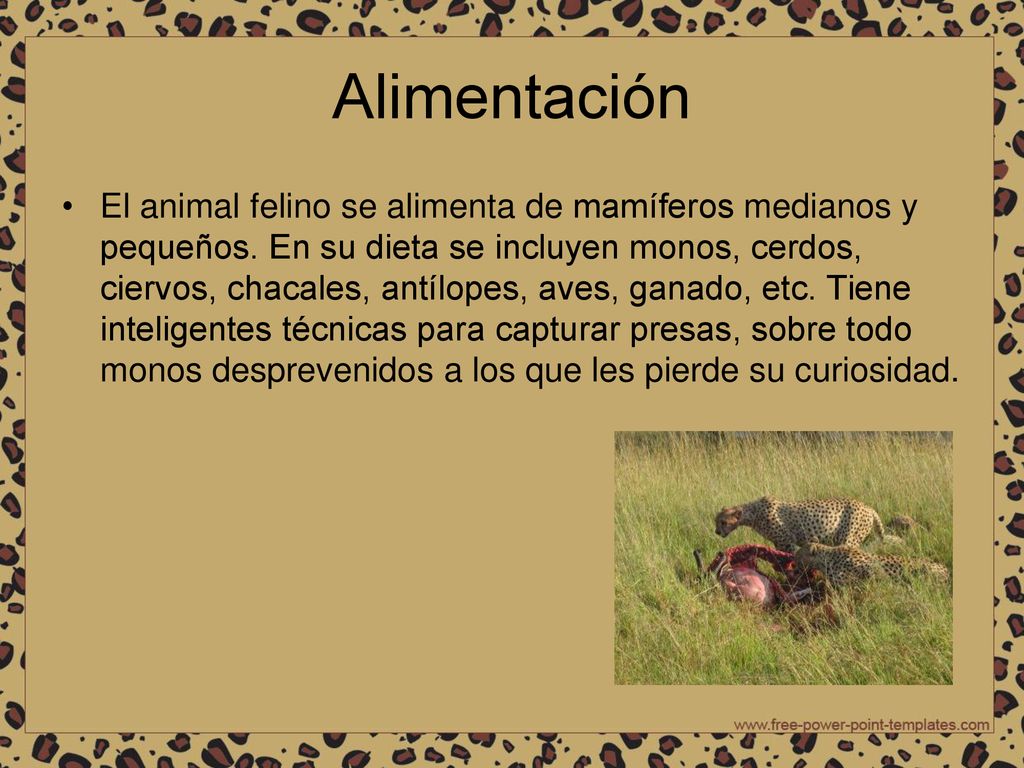 Alimentación

• El animal felino se alimenta de mamíferos medianos y pequeños. En su dieta se incluyen monos, cerdos, ciervos, chacales, antílopes, aves, ganado, etc. Tiene inteligentes técnicas para capturar presas, sobre todo monos desprevenidos a los que les pierde su curiosidad.

www.free-power-point-templates.com